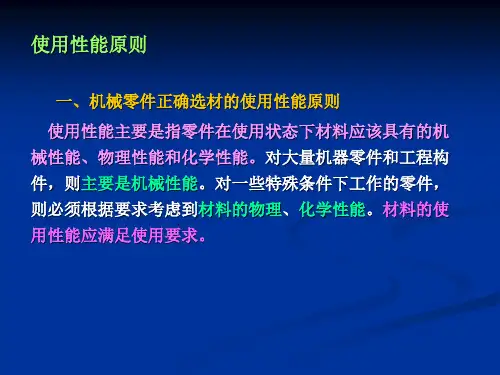 使用性能原则

一、机械零件正确选材的使用性能原则

使用性能主要是指零件在使用状态下材料应该具有的机械性能、物理性能和化学性能。对大量机器零件和工程构件，则主要是机械性能。对一些特殊条件下工作的零件，则必须根据要求考虑到材料的物理、化学性能。材料的使用性能应满足使用要求。